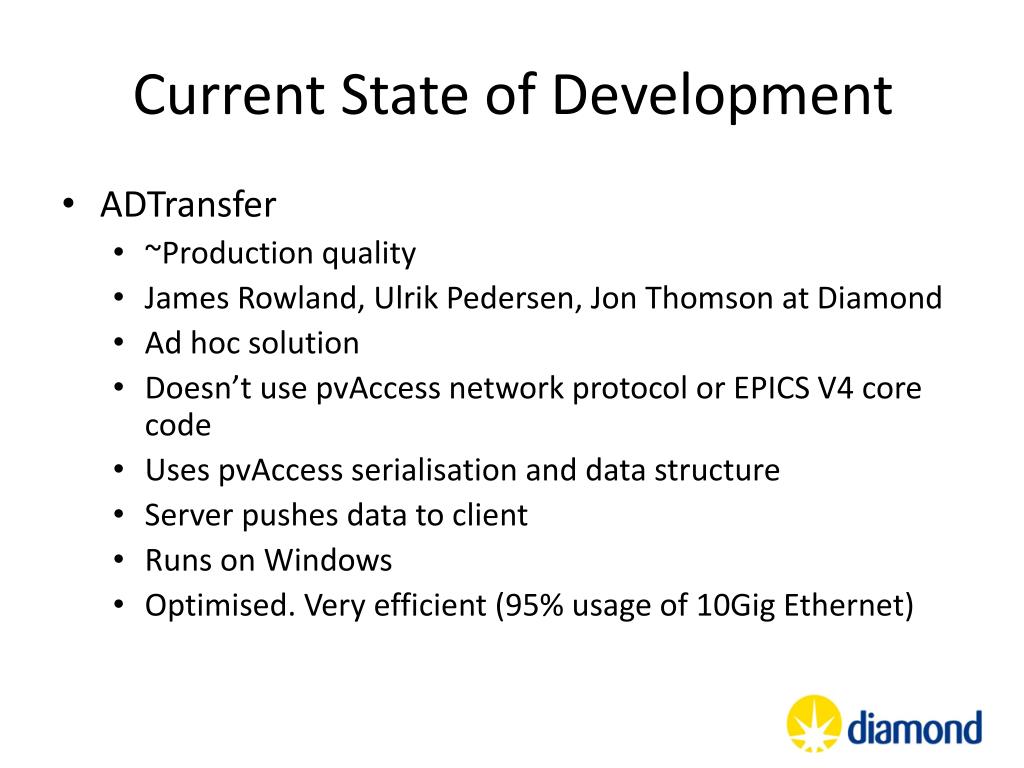 Current State of Development

• ADTransfer
  • ~Production quality
  • James Rowland, Ulrik Pedersen, Jon Thomson at Diamond
  • Ad hoc solution
  • Doesn't use pvAccess network protocol or EPICS V4 core code
  • Uses pvAccess serialisation and data structure
  • Server pushes data to client
  • Runs on Windows
  • Optimised. Very efficient (95% usage of 10Gig Ethernet)

diamond